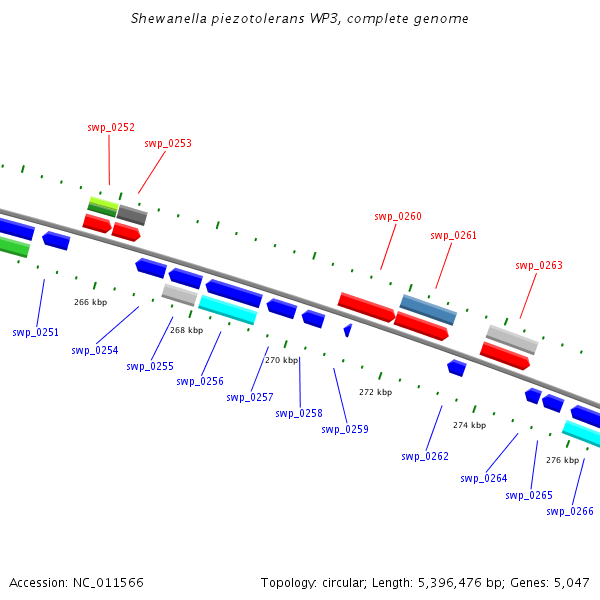 Shewanella piezotolerans WP3, complete genome

swp_0252
swp_0253
swp_0260
swp_0261
swp_0263

266 kbp
268 kbp
270 kbp
272 kbp
274 kbp
276 kbp

swp_0251
swp_0254
swp_0255
swp_0256
swp_0257
swp_0258
swp_0259
swp_0262
swp_0264
swp_0265
swp_0266

Accession: NC_011566

Topology: circular; Length: 5,396,476 bp; Genes: 5,047